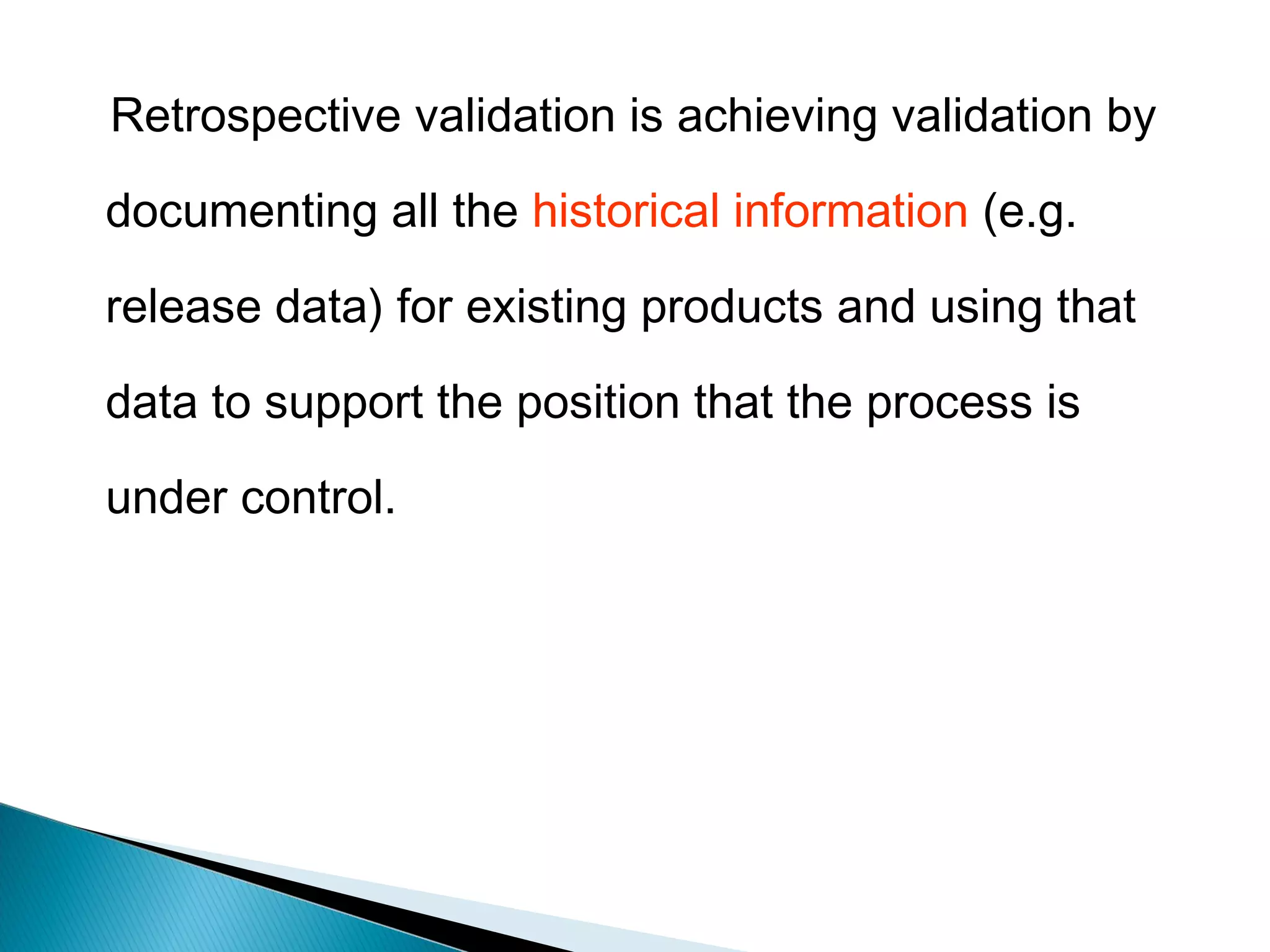 Retrospective validation is achieving validation by documenting all the historical information (e.g. release data) for existing products and using that data to support the position that the process is under control.